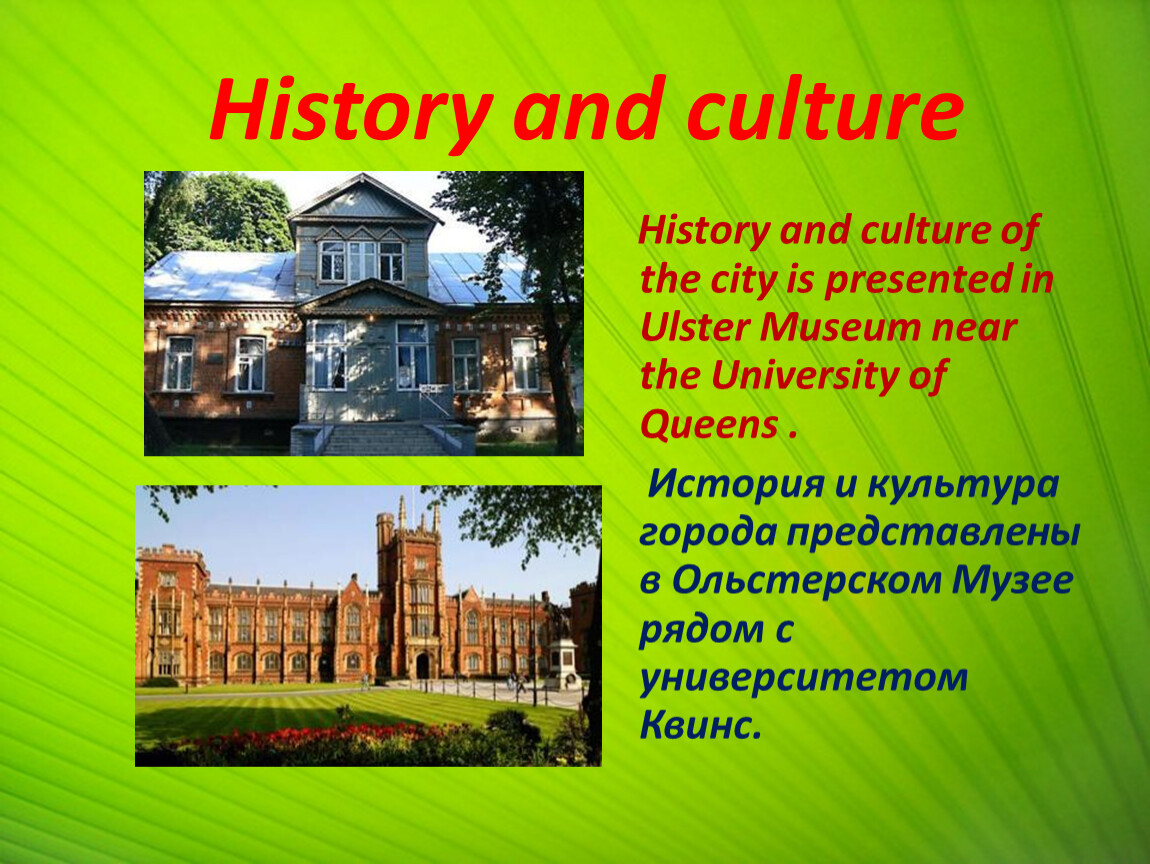 History and culture

History and culture of the city is presented in Ulster Museum near the University of Queens .

История и культура города представлены в Ольстерском Музее рядом с университетом Квинс.